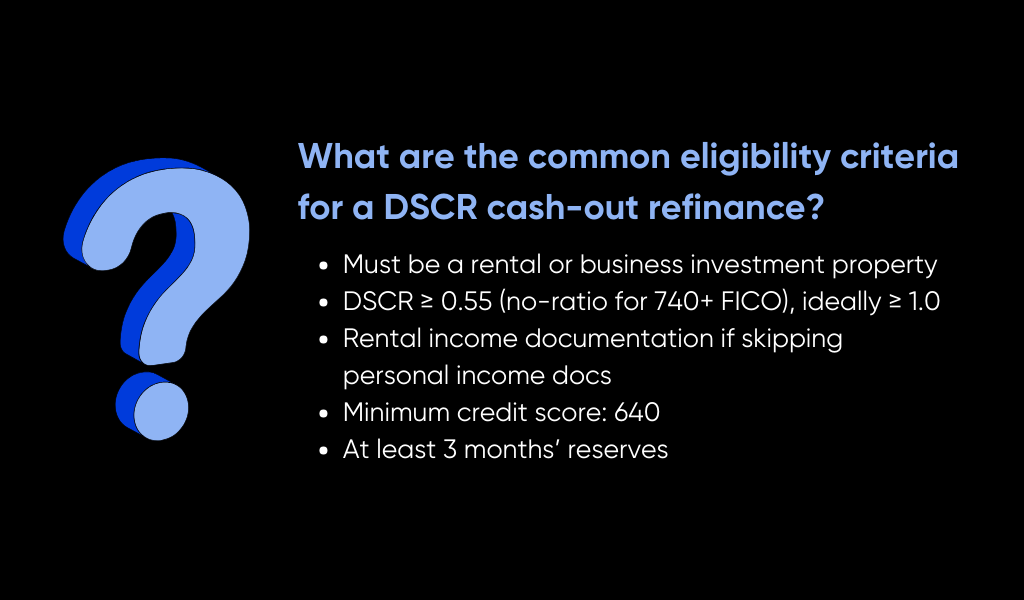 What are the common eligibility criteria for a DSCR cash-out refinance?

- Must be a rental or business investment property
- DSCR ≥ 0.55 (no-ratio for 740+ FICO), ideally ≥ 1.0
- Rental income documentation if skipping personal income docs
- Minimum credit score: 640
- At least 3 months' reserves